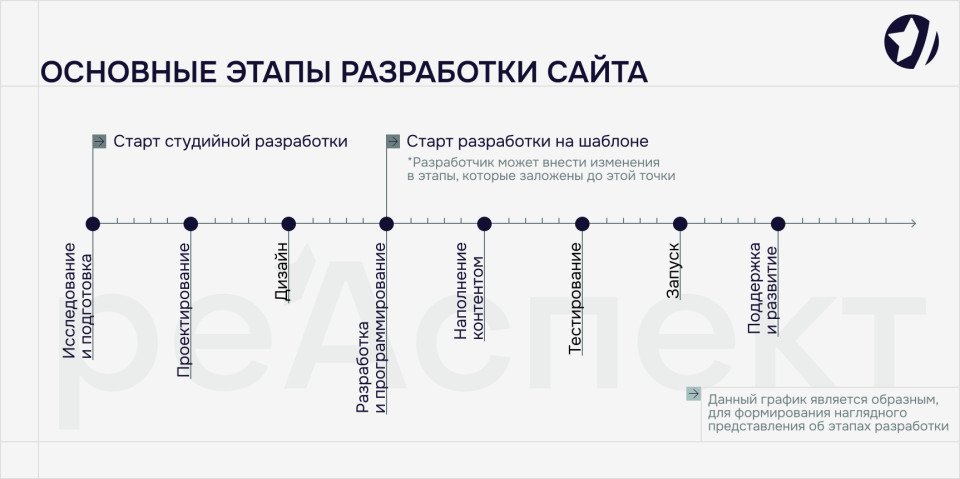 ОСНОВНЫЕ ЭТАПЫ РАЗРАБОТКИ САЙТА

Старт студийной разработки

Старт разработки на шаблоне

*Разработчик может внести изменения в этапы, которые заложены до этой точки

Исследование и подготовка

Проектирование

Дизайн

Разработка и программирование

Наполнение контентом

Тестирование

Запуск

Поддержка и развитие

реАспект

Данный график является образным, для формирования наглядного представления об этапах разработки